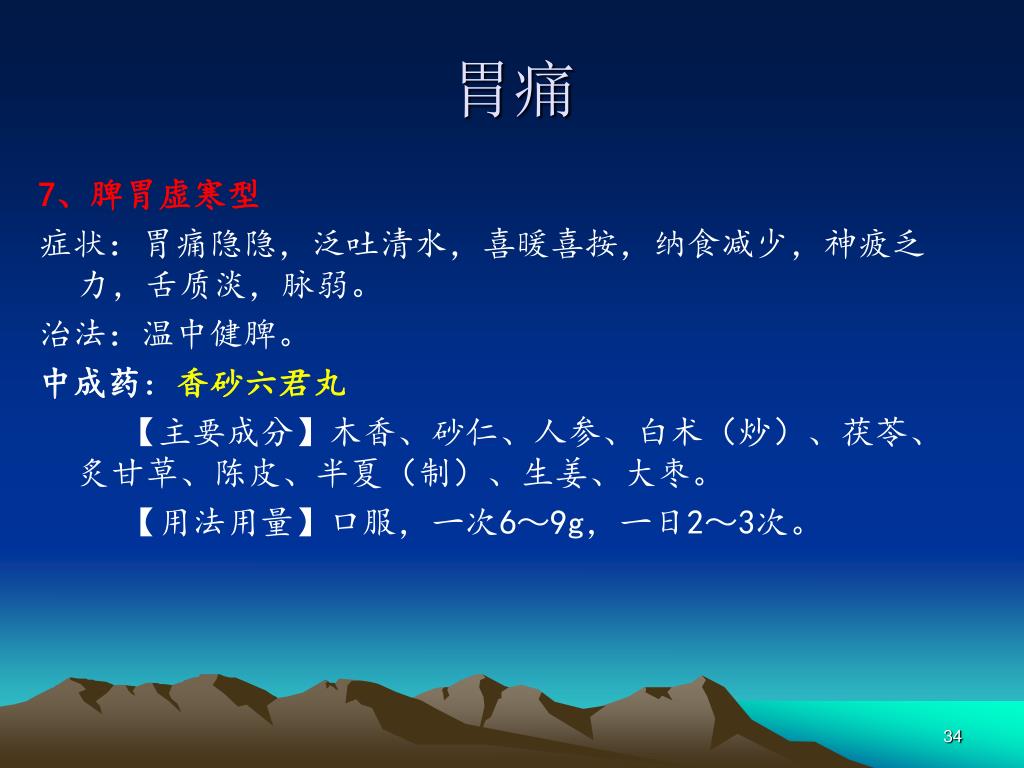 胃痛

7、脾胃虚寒型

症状：胃痛隐隐，泛吐清水，喜暖喜按，纳食减少，神疲乏力，舌质淡，脉弱。

治法：温中健脾。

中成药：香砂六君丸

【主要成分】木香、砂仁、人参、白术（炒）、茯苓、炙甘草、陈皮、半夏（制）、生姜、大枣。

【用法用量】口服，一次6～9g，一日2～3次。

34